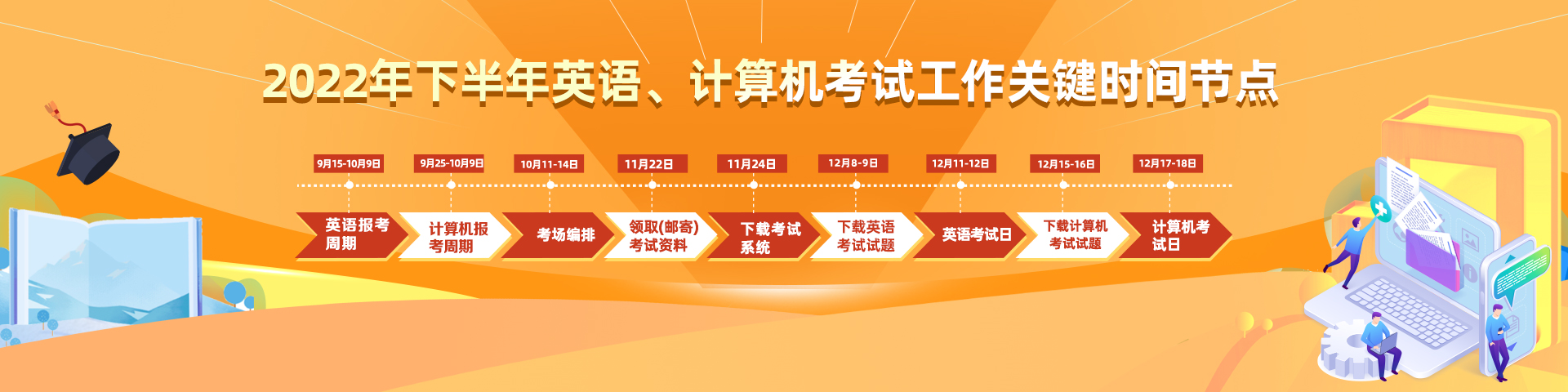 2022年下半年英语、计算机考试工作关键时间节点

9月15-10月9日
英语报考周期

9月25-10月9日
计算机报考周期

10月11-14日
考场编排

11月22日
领取(邮寄)考试资料

11月24日
下载考试系统

12月8-9日
下载英语考试试题

12月11-12日
英语考试日

12月15-16日
下载计算机考试试题

12月17-18日
计算机考试日